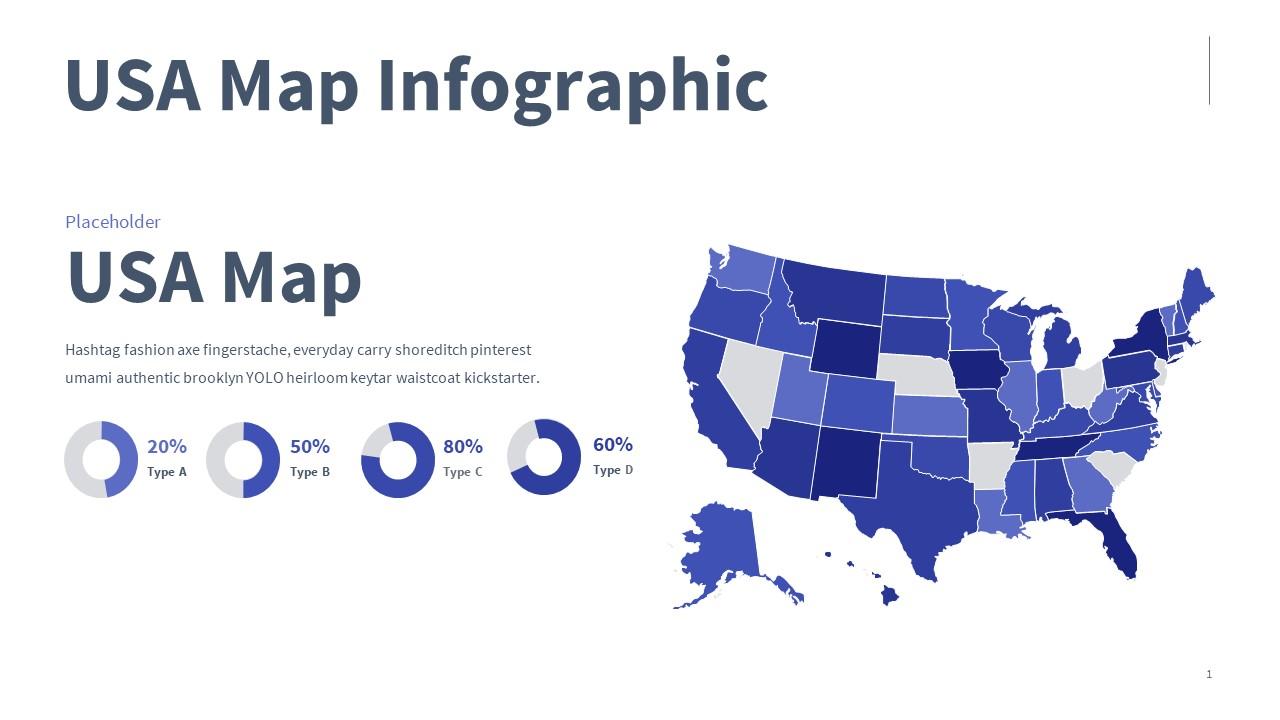 USA Map Infographic

Placeholder

USA Map

Hashtag fashion axe fingerstache, everyday carry shoreditch pinterest umami authentic brooklyn YOLO heirloom keytar waistcoat kickstarter.

20%
Type A

50%
Type B

80%
Type C

60%
Type D

1